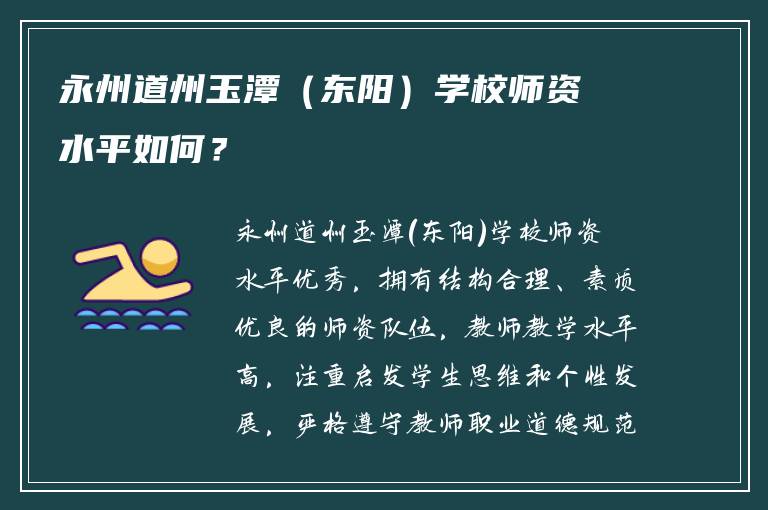 永州道州玉潭（东阳）学校师资水平如何？

永州道州玉潭(东阳)学校师资水平优秀，拥有结构合理、素质优良的师资队伍，教师教学水平高，注重启发学生思维和个性发展，严格遵守教师职业道德规范